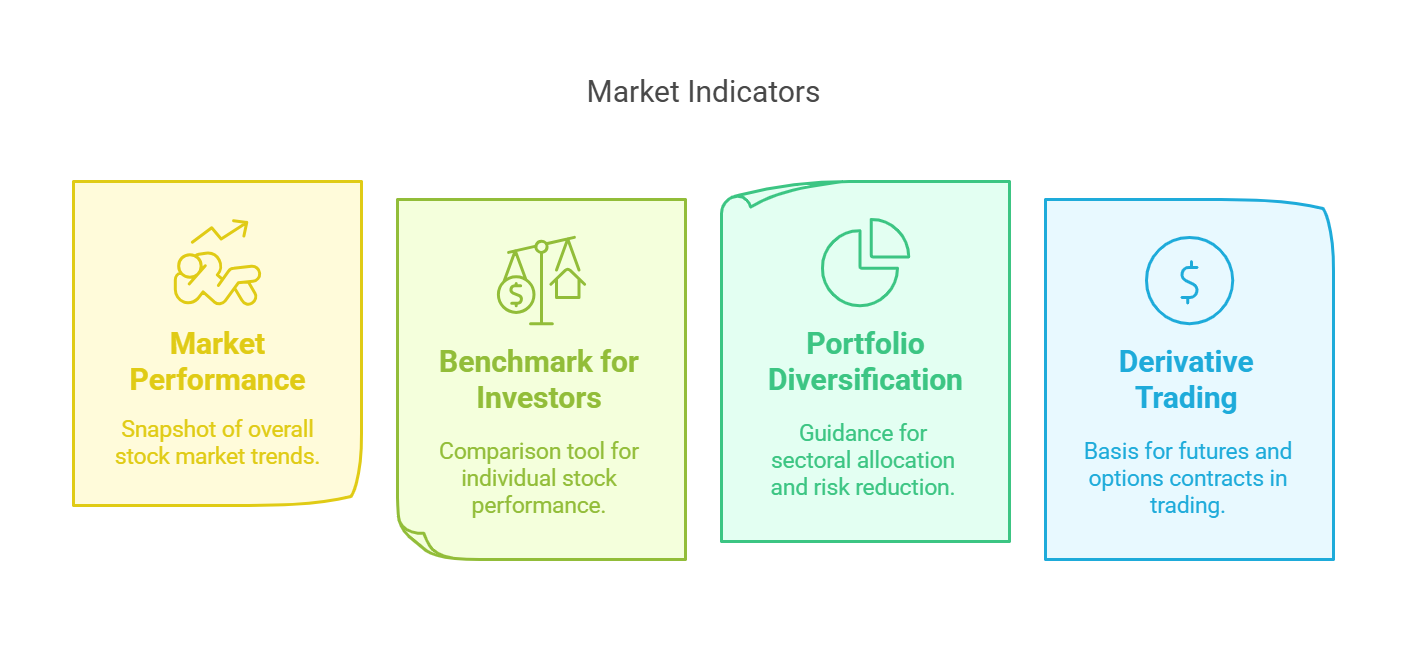 Market Indicators

Market Performance

Snapshot of overall stock market trends.

Benchmark for Investors

Comparison tool for individual stock performance.

Portfolio Diversification

Guidance for sectoral allocation and risk reduction.

Derivative Trading

Basis for futures and options contracts in trading.